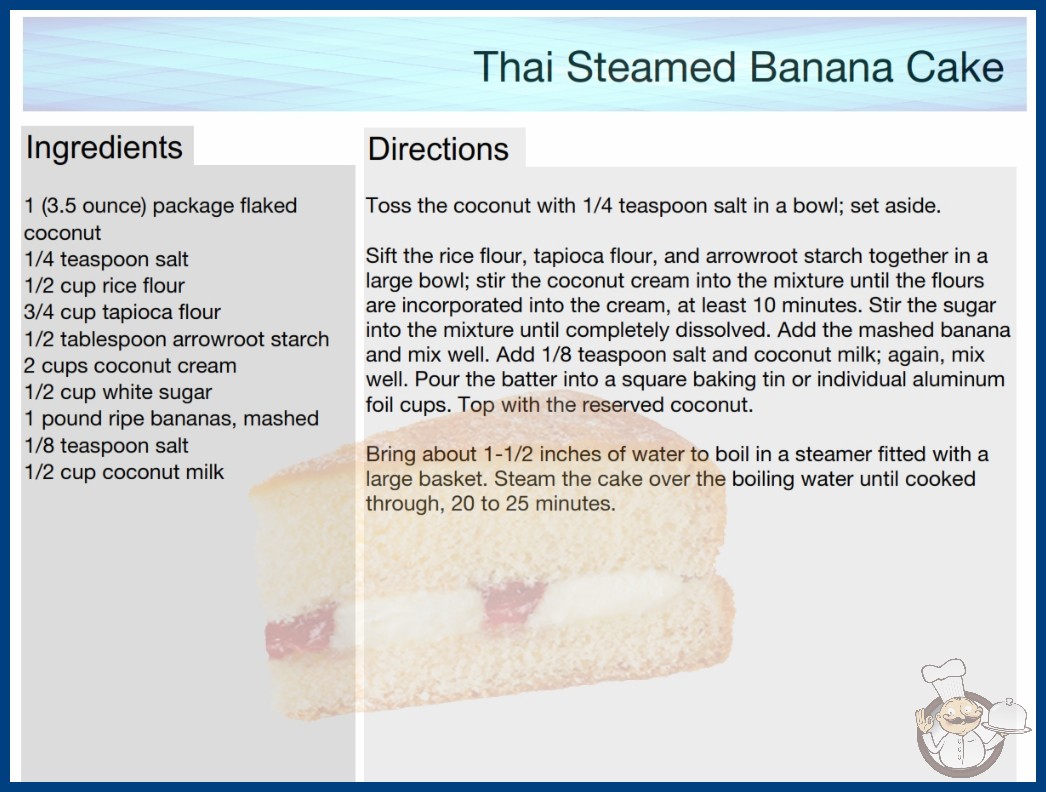 Thai Steamed Banana Cake

Ingredients

1 (3.5 ounce) package flaked coconut
1/4 teaspoon salt
1/2 cup rice flour
3/4 cup tapioca flour
1/2 tablespoon arrowroot starch
2 cups coconut cream
1/2 cup white sugar
1 pound ripe bananas, mashed
1/8 teaspoon salt
1/2 cup coconut milk

Directions

Toss the coconut with 1/4 teaspoon salt in a bowl; set aside.

Sift the rice flour, tapioca flour, and arrowroot starch together in a large bowl; stir the coconut cream into the mixture until the flours are incorporated into the cream, at least 10 minutes. Stir the sugar into the mixture until completely dissolved. Add the mashed banana and mix well. Add 1/8 teaspoon salt and coconut milk; again, mix well. Pour the batter into a square baking tin or individual aluminum foil cups. Top with the reserved coconut.

Bring about 1-1/2 inches of water to boil in a steamer fitted with a large basket. Steam the cake over the boiling water until cooked through, 20 to 25 minutes.